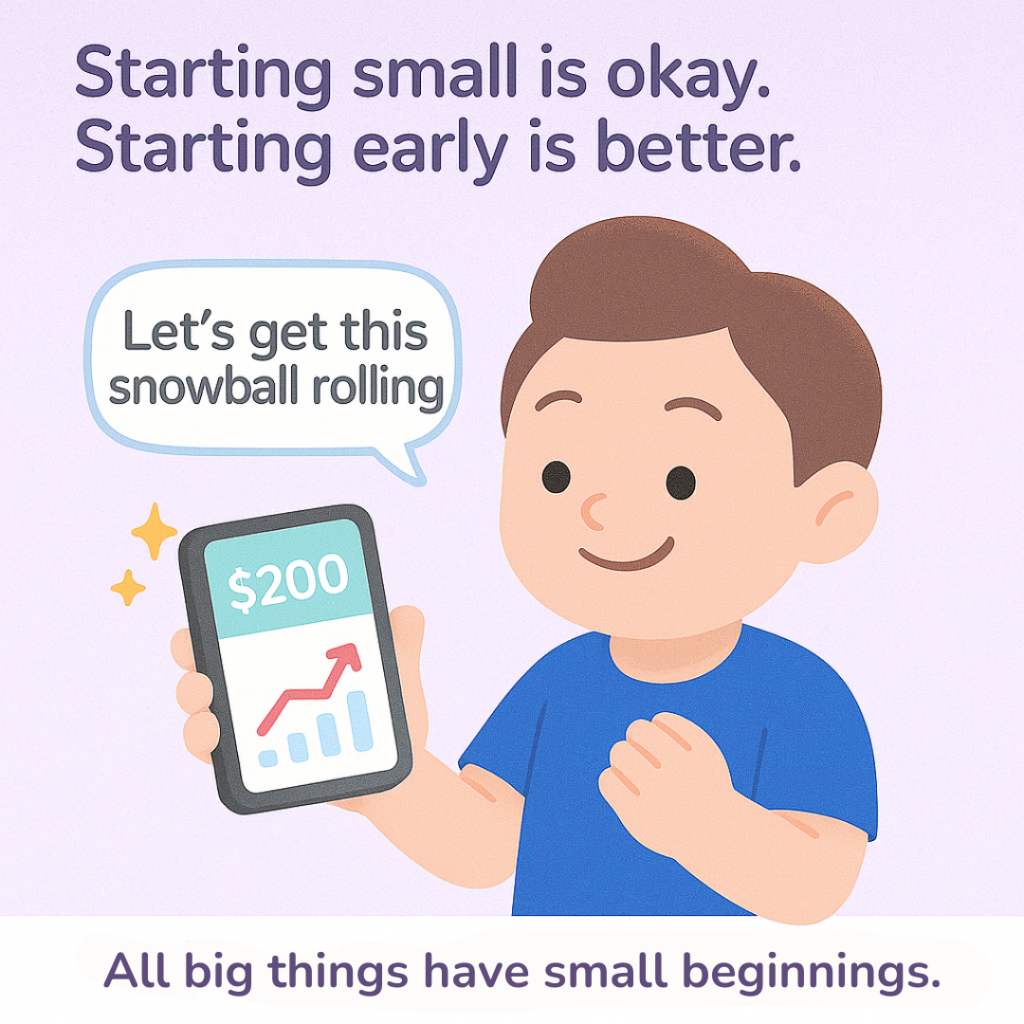 Starting small is okay.
Starting early is better.

Let's get this snowball rolling

\$200

All big things have small beginnings.